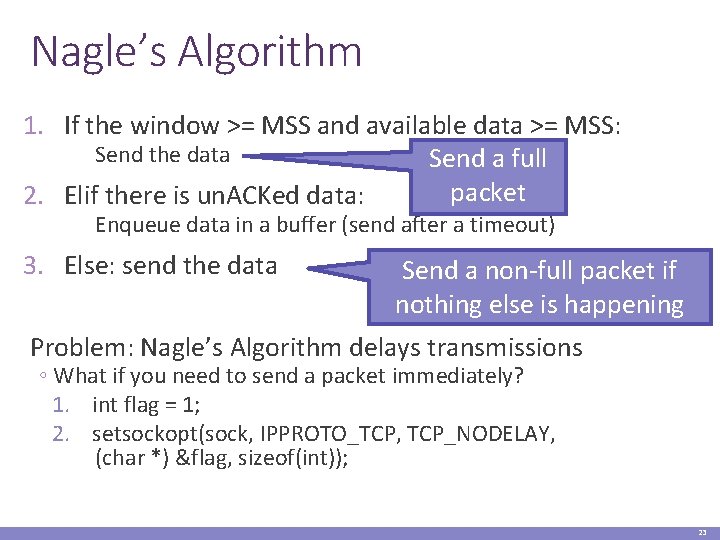 Nagle's Algorithm

1. If the window >= MSS and available data >= MSS:
Send the data

Send a full packet

2. Elif there is unACKed data:
Enqueue data in a buffer (send after a timeout)

3. Else: send the data

Send a non-full packet if nothing else is happening

Problem: Nagle's Algorithm delays transmissions
◦ What if you need to send a packet immediately?
1. int flag = 1;
2. setsockopt(sock, IPPROTO_TCP, TCP_NODELAY, (char *) &flag, sizeof(int));

23